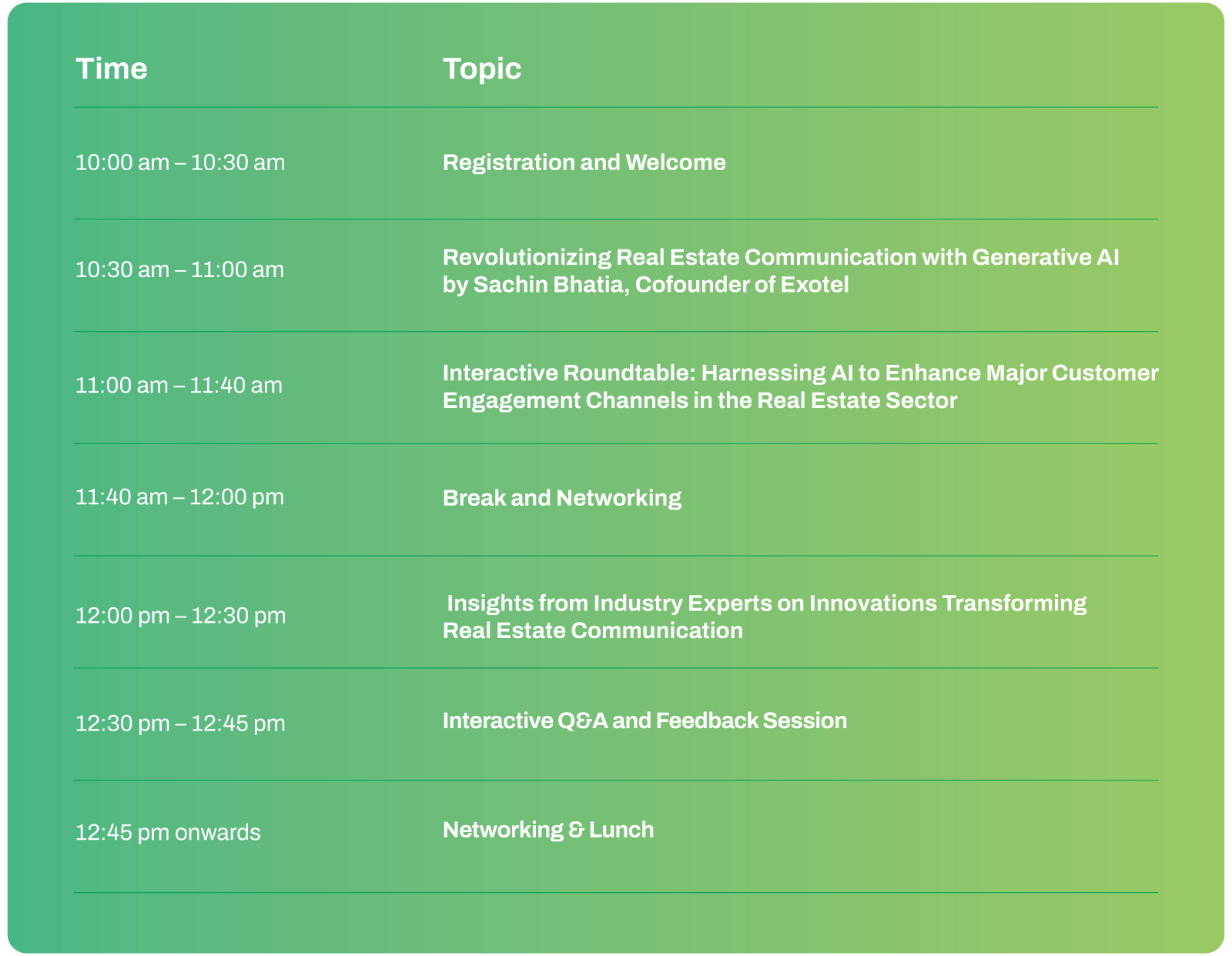 | Time | Topic |
|---|---|
| 10:00 am – 10:30 am | Registration and Welcome |
| 10:30 am – 11:00 am | Revolutionizing Real Estate Communication with Generative AI by Sachin Bhatia, Cofounder of Exotel |
| 11:00 am – 11:40 am | Interactive Roundtable: Harnessing AI to Enhance Major Customer Engagement Channels in the Real Estate Sector |
| 11:40 am – 12:00 pm | Break and Networking |
| 12:00 pm – 12:30 pm | Insights from Industry Experts on Innovations Transforming Real Estate Communication |
| 12:30 pm – 12:45 pm | Interactive Q&A and Feedback Session |
| 12:45 pm onwards | Networking & Lunch |